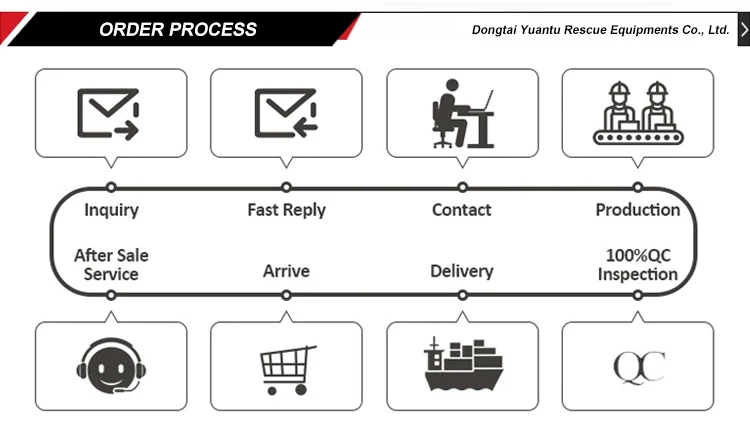 ORDER PROCESS

Dongtai Yuantu Rescue Equipments Co., Ltd.

Inquiry

Fast Reply

Contact

Production

After Sale Service

Arrive

Delivery

100%QC Inspection

QC